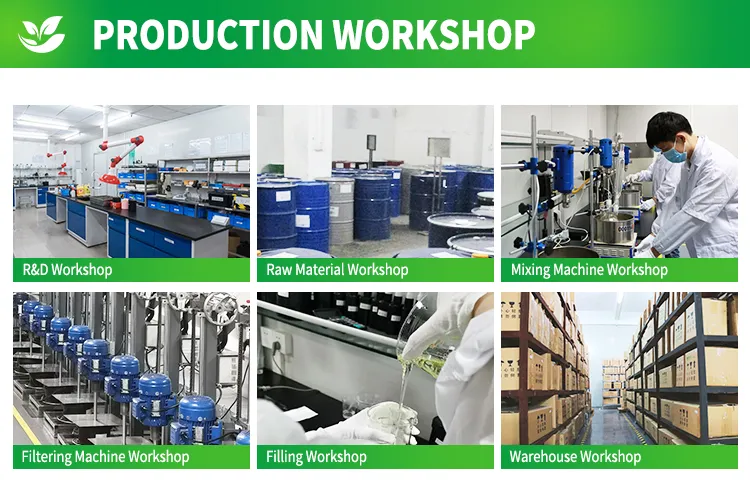 PRODUCTION WORKSHOP

R&D Workshop

Raw Material Workshop

Mixing Machine Workshop

Filtering Machine Workshop

Filling Workshop

Warehouse Workshop